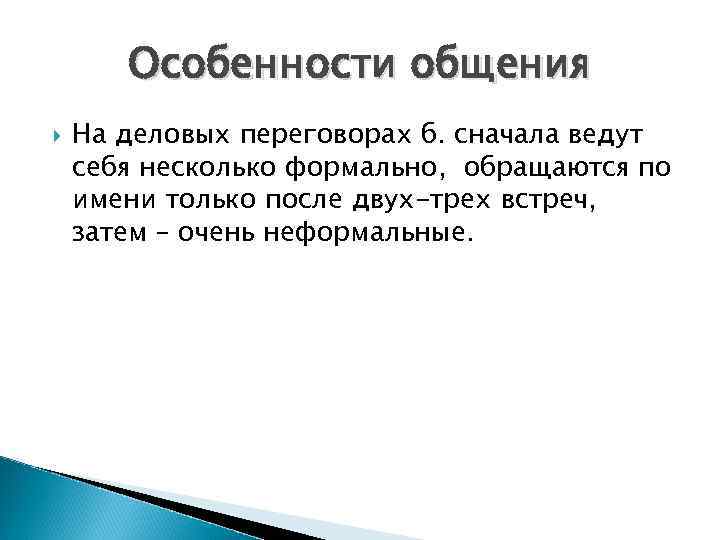 Особенности общения

На деловых переговорах б. сначала ведут себя несколько формально, обращаются по имени только после двух-трех встреч, затем – очень неформальные.